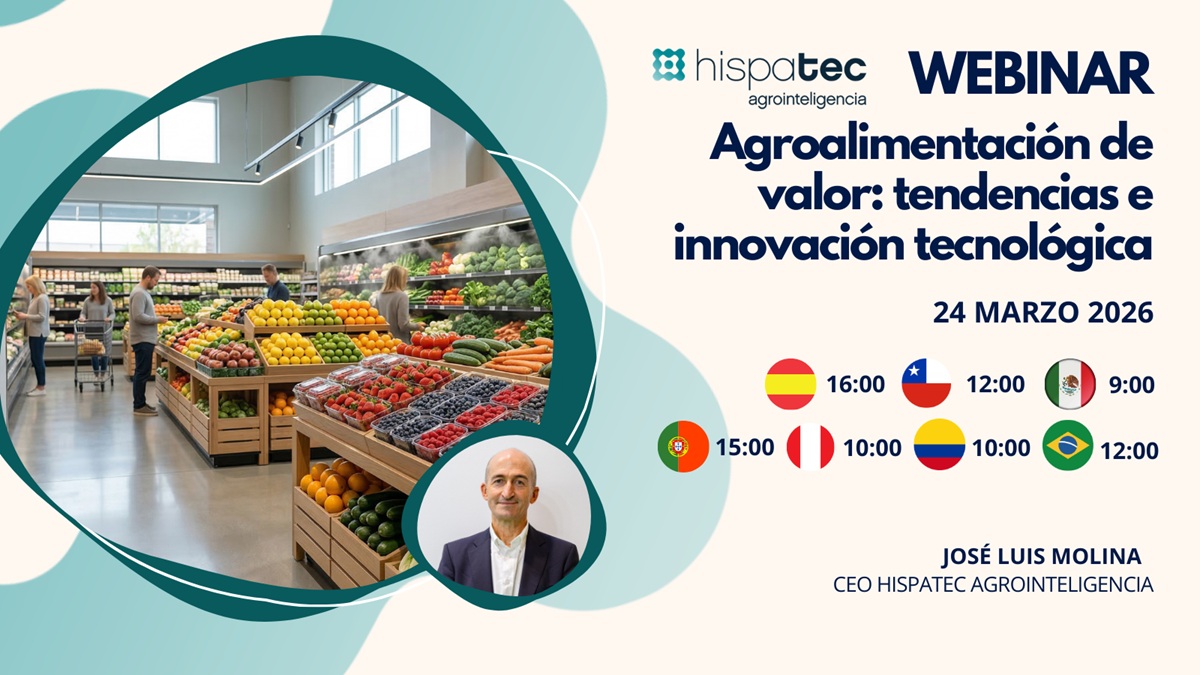 hispatec agrointeligencia

WEBINAR

Agroalimentación de valor: tendencias e innovación tecnológica

24 MARZO 2026

16:00 12:00 9:00

15:00 10:00 10:00 12:00

JOSÉ LUIS MOLINA
CEO HISPATEC AGROINTELIGENCIA